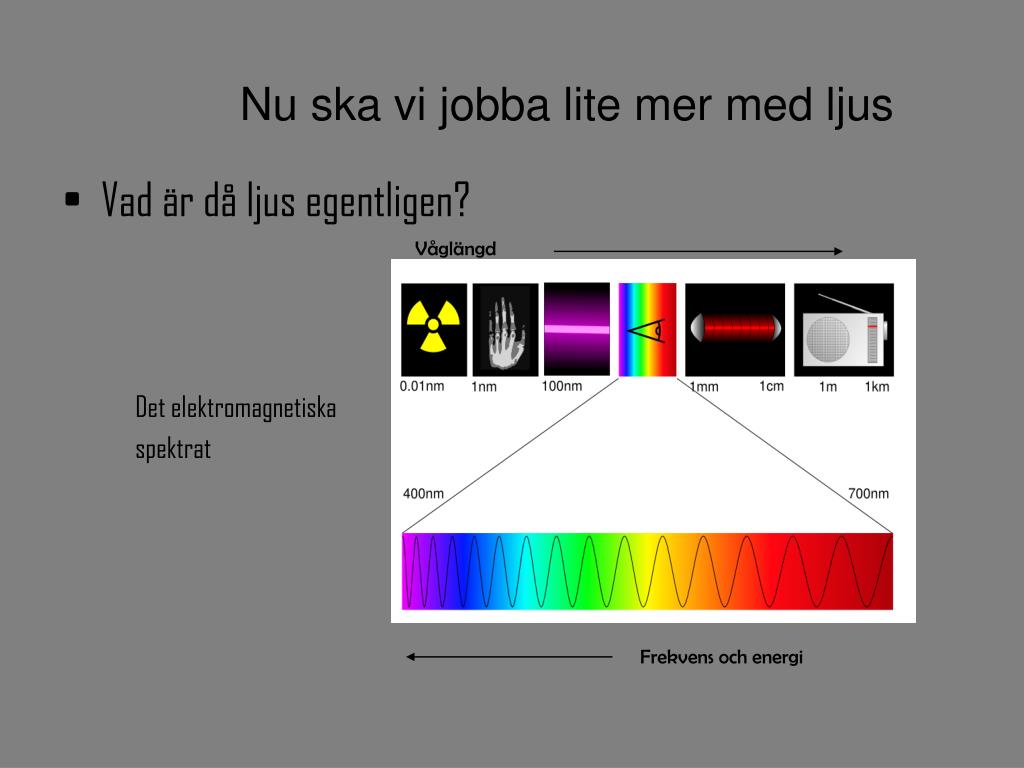 Nu ska vi jobba lite mer med ljus

• Vad är då ljus egentligen?

Våglängd

0.01nm 1nm 100nm 1mm 1cm 1m 1km

Det elektromagnetiska spektrat

400nm

700nm

Frekvens och energi